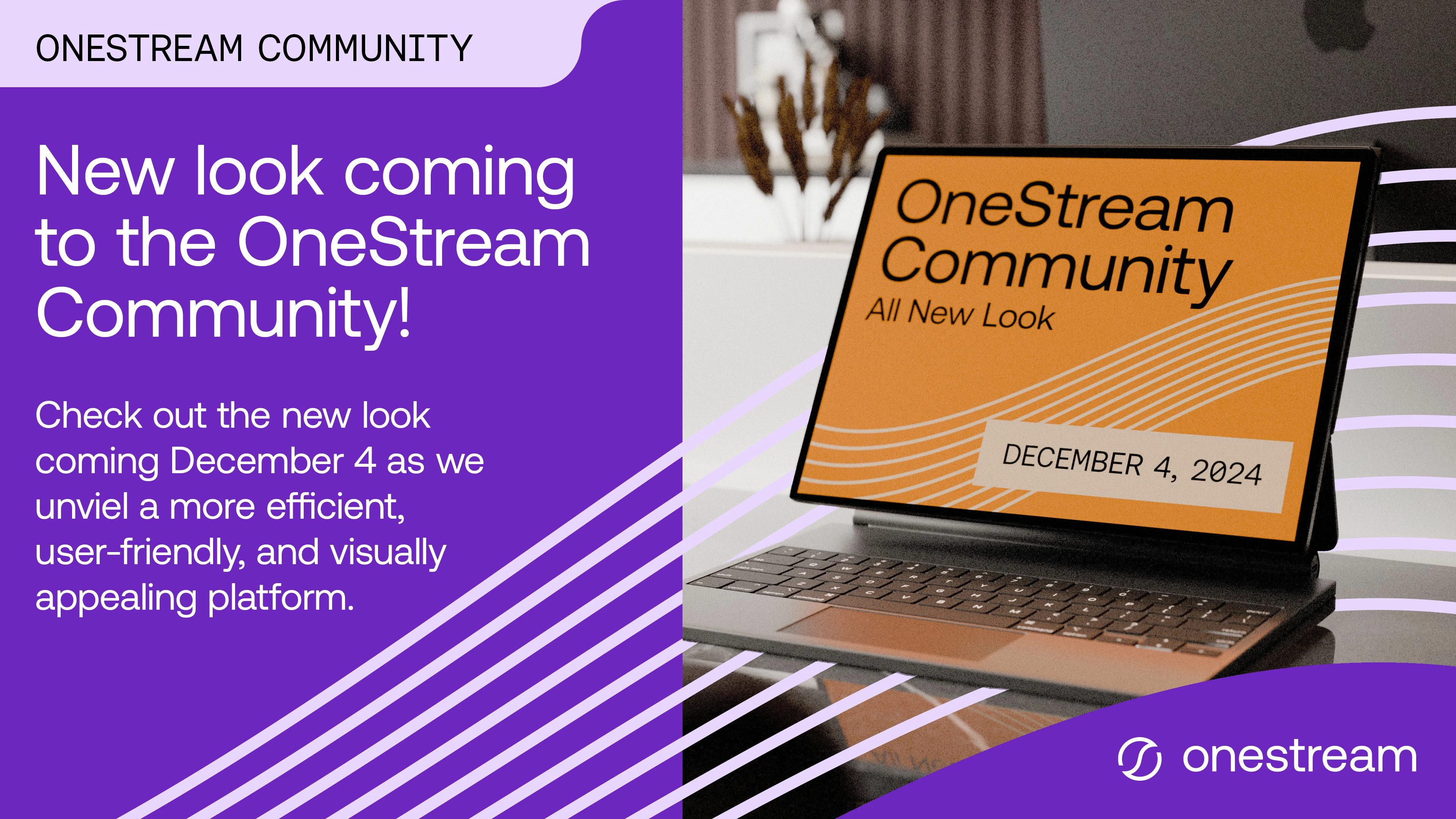 ONESTREAM COMMUNITY

New look coming to the OneStream Community!

Check out the new look coming December 4 as we unviel a more efficient, user-friendly, and visually appealing platform.

OneStream Community
All New Look

DECEMBER 4, 2024

onestream